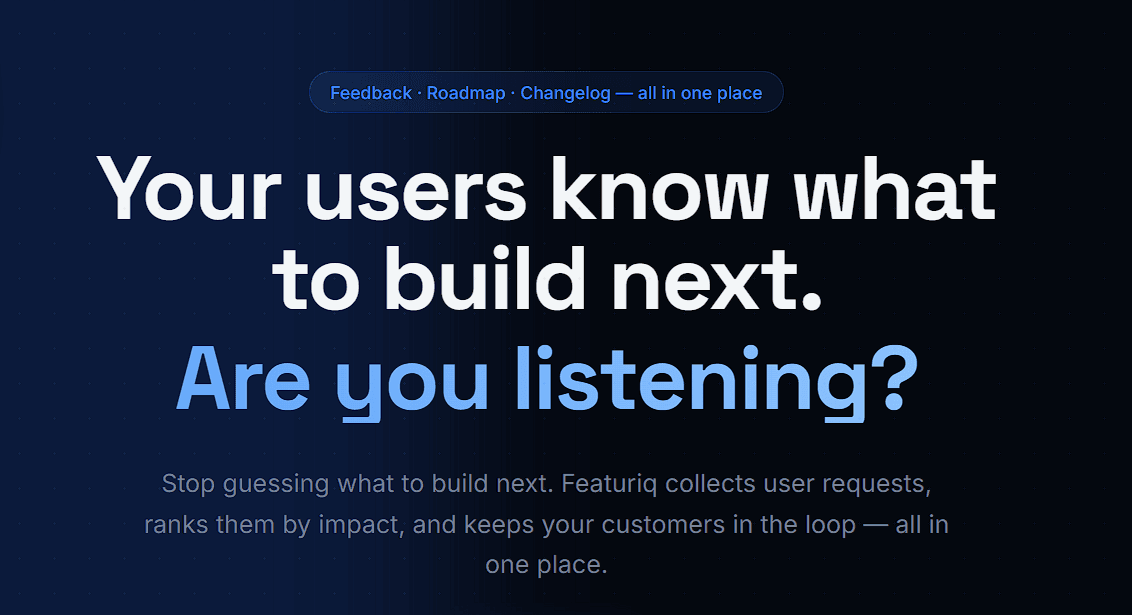 Feedback · Roadmap · Changelog — all in one place

Your users know what to build next.
Are you listening?

Stop guessing what to build next. Featuriq collects user requests, ranks them by impact, and keeps your customers in the loop — all in one place.